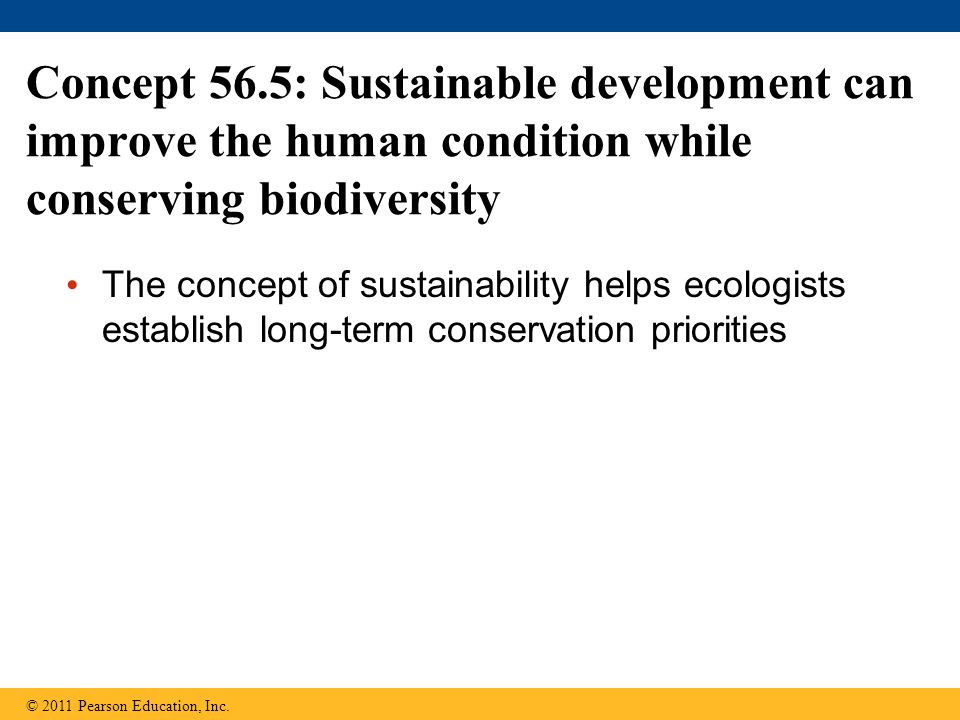 Concept 56.5: Sustainable development can improve the human condition while conserving biodiversity

• The concept of sustainability helps ecologists establish long-term conservation priorities

© 2011 Pearson Education, Inc.